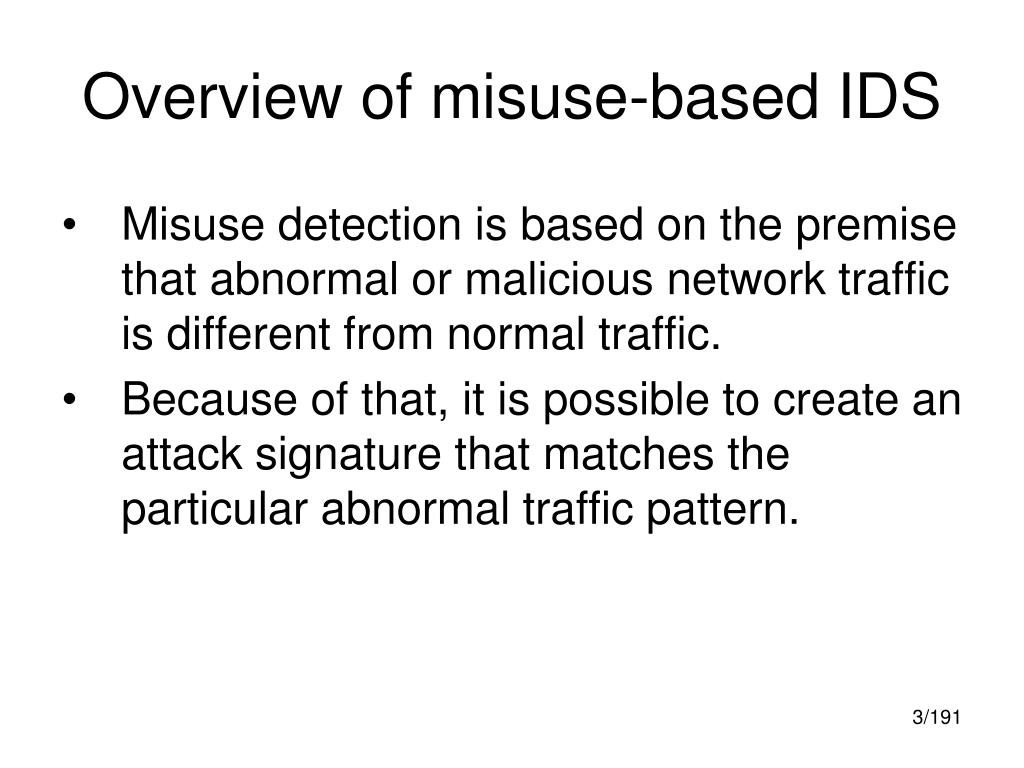 Overview of misuse-based IDS

• Misuse detection is based on the premise that abnormal or malicious network traffic is different from normal traffic.
• Because of that, it is possible to create an attack signature that matches the particular abnormal traffic pattern.

3/191